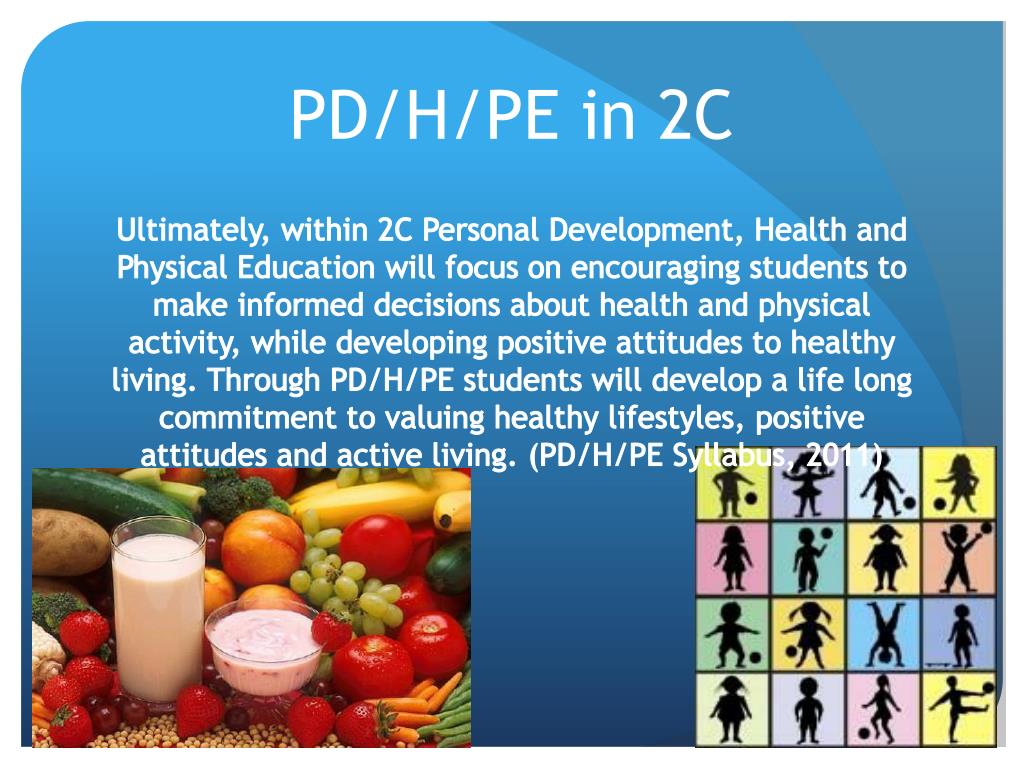 PD/H/PE in 2C

Ultimately, within 2C Personal Development, Health and Physical Education will focus on encouraging students to make informed decisions about health and physical activity, while developing positive attitudes to healthy living. Through PD/H/PE students will develop a life long commitment to valuing healthy lifestyles, positive attitudes and active living. (PD/H/PE Syllabus, 2011)